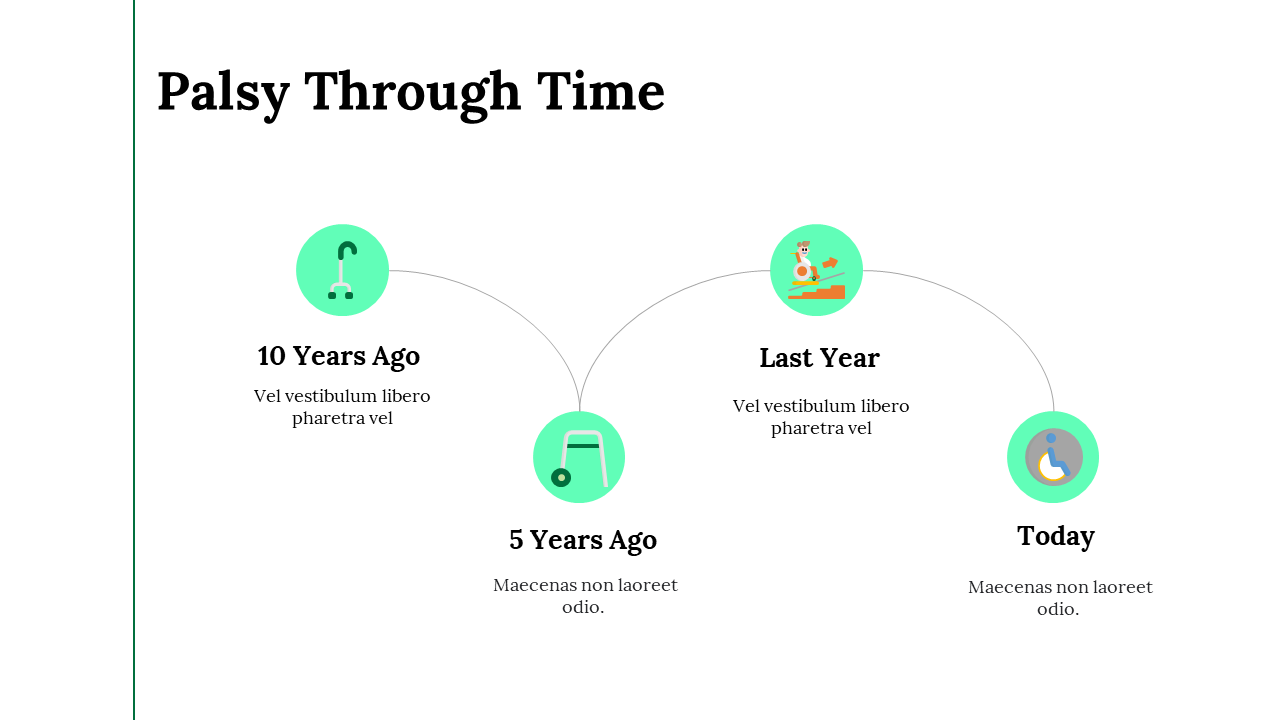 Palsy Through Time

10 Years Ago

Vel vestibulum libero pharetra vel

5 Years Ago

Maecenas non laoreet odio.

Last Year

Vel vestibulum libero pharetra vel

Today

Maecenas non laoreet odio.